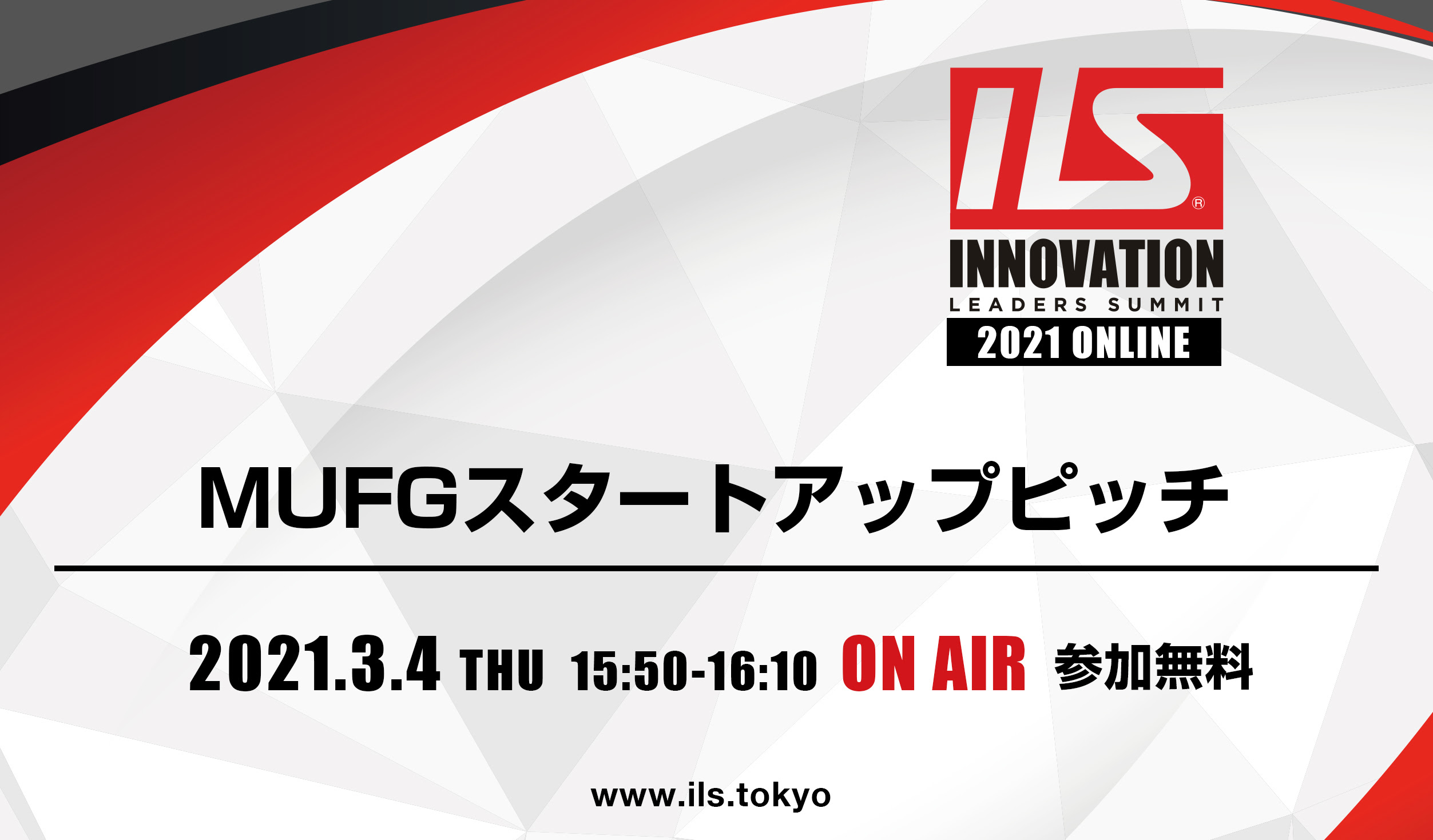 ILS®
INNOVATION
LEADERS SUMMIT
2021 ONLINE

MUFGスタートアップピッチ

2021.3.4 THU 15:50-16:10 ON AIR 参加無料

www.ils.tokyo